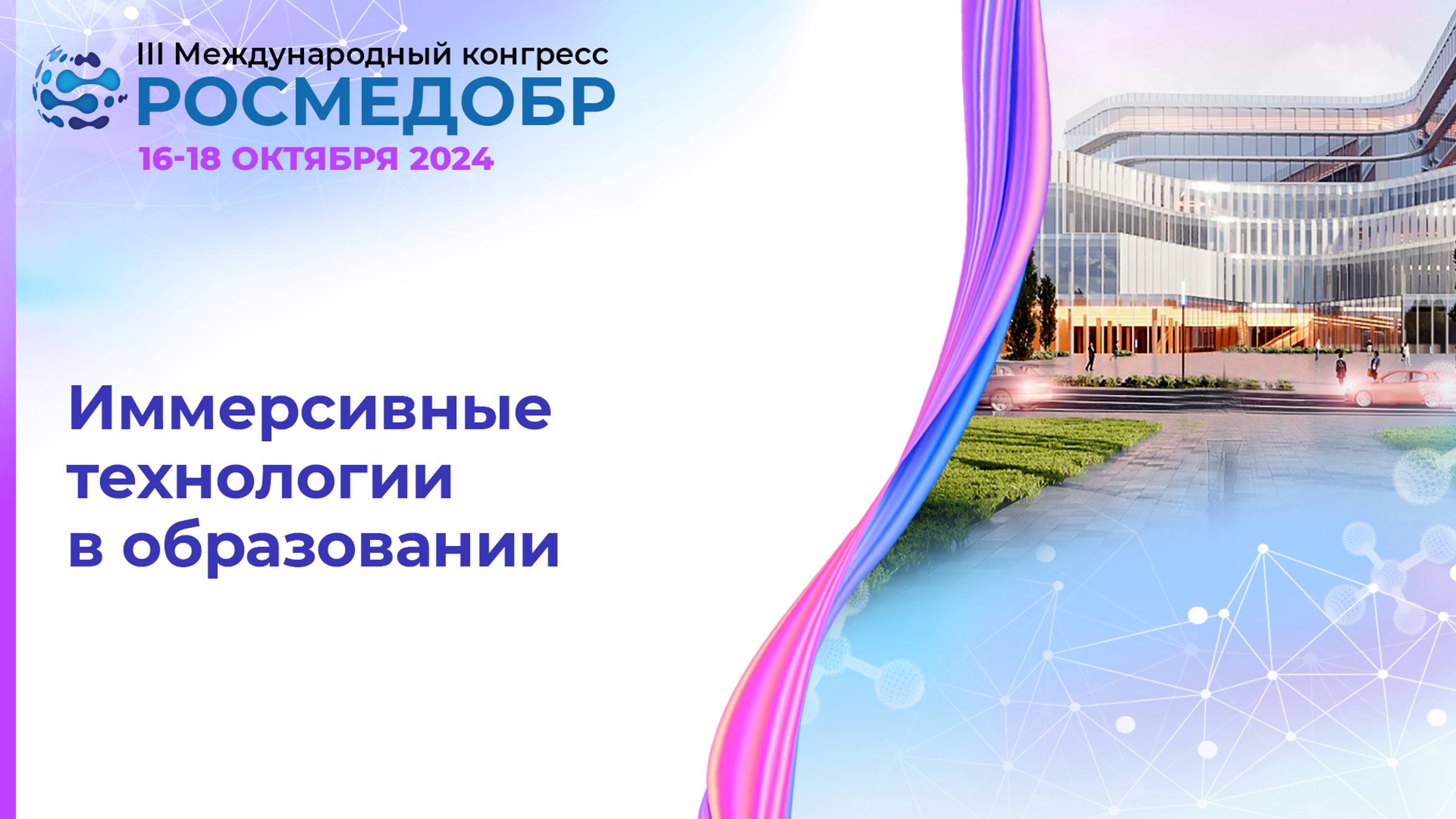 III Международный конгресс
РОСМЕДОБР
16-18 ОКТЯБРЯ 2024

Иммерсивные технологии в образовании